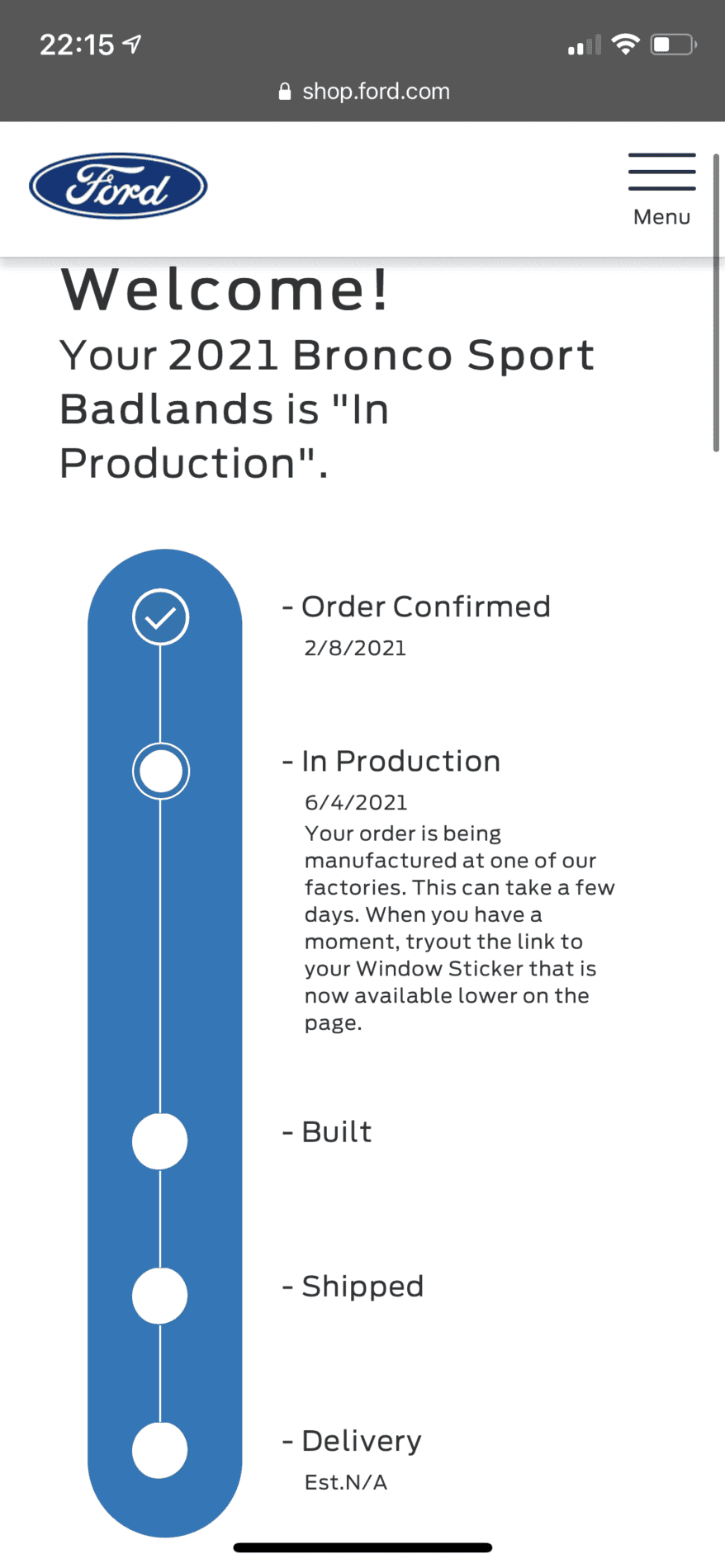 22:15

shop.ford.com

Ford

Menu

Welcome!

Your 2021 Bronco Sport Badlands is "In Production".

- Order Confirmed
2/8/2021

- In Production
6/4/2021
Your order is being manufactured at one of our factories. This can take a few days. When you have a moment, tryout the link to your Window Sticker that is now available lower on the page.

- Built

- Shipped

- Delivery
Est.N/A